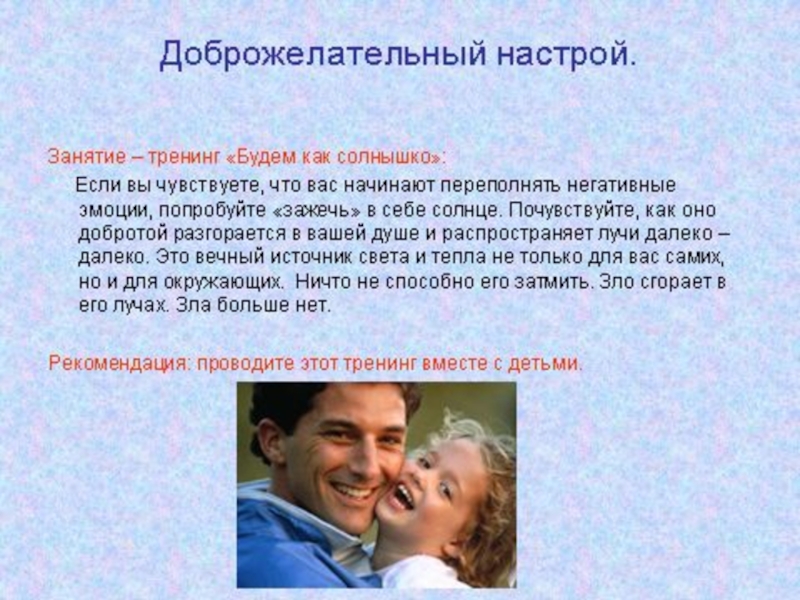 Доброжелательный настрой.

Занятие – тренинг «Будем как солнышко»:

Если вы чувствуете, что вас начинают переполнять негативные эмоции, попробуйте «зажечь» в себе солнце. Почувствуйте, как оно добротой разгорается в вашей душе и распространяет лучи далеко – далеко. Это вечный источник света и тепла не только для вас самих, но и для окружающих. Ничто не способно его затмить. Зло сгорает в его лучах. Зла больше нет.

Рекомендация: проводите этот тренинг вместе с детьми.